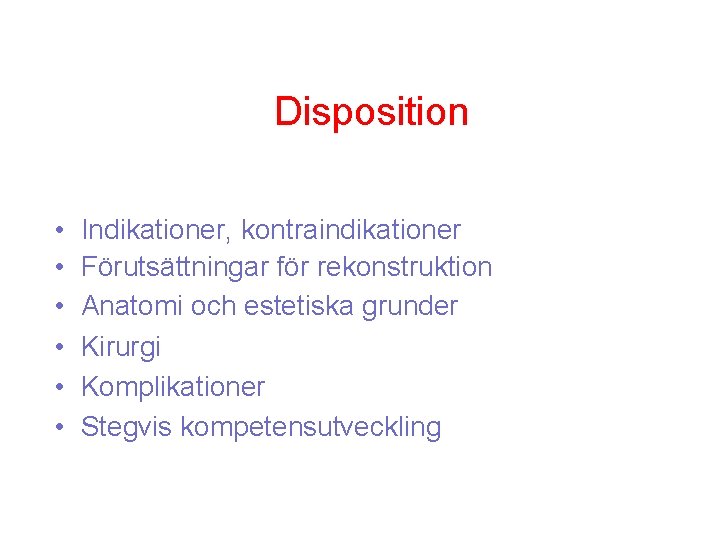 Disposition

• Indikationer, kontraindikationer
• Förutsättningar för rekonstruktion
• Anatomi och estetiska grunder
• Kirurgi
• Komplikationer
• Stegvis kompetensutveckling